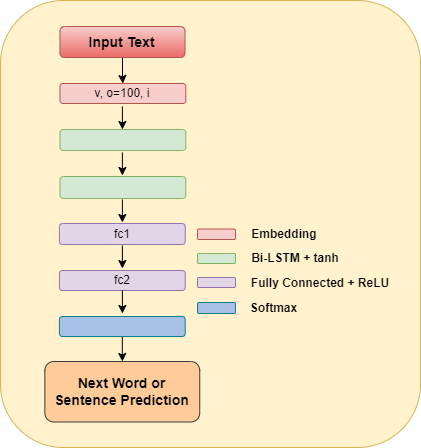 Input Text

v, o=100, i

fc1

fc2

Next Word or Sentence Prediction

Embedding

Bi-LSTM + tanh

Fully Connected + ReLU

Softmax